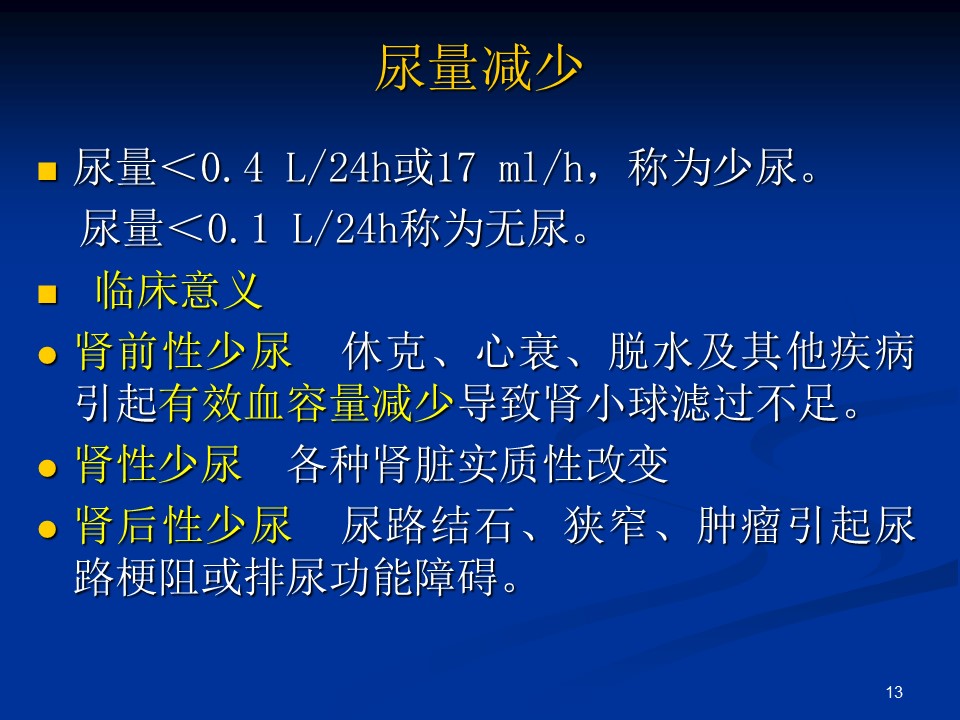 尿量减少

■ 尿量＜0.4 L/24h或17 ml/h，称为少尿。
尿量＜0.1 L/24h称为无尿。

■ 临床意义

● 肾前性少尿　休克、心衰、脱水及其他疾病引起有效血容量减少导致肾小球滤过不足。

● 肾性少尿　各种肾脏实质性改变

● 肾后性少尿　尿路结石、狭窄、肿瘤引起尿路梗阻或排尿功能障碍。

13